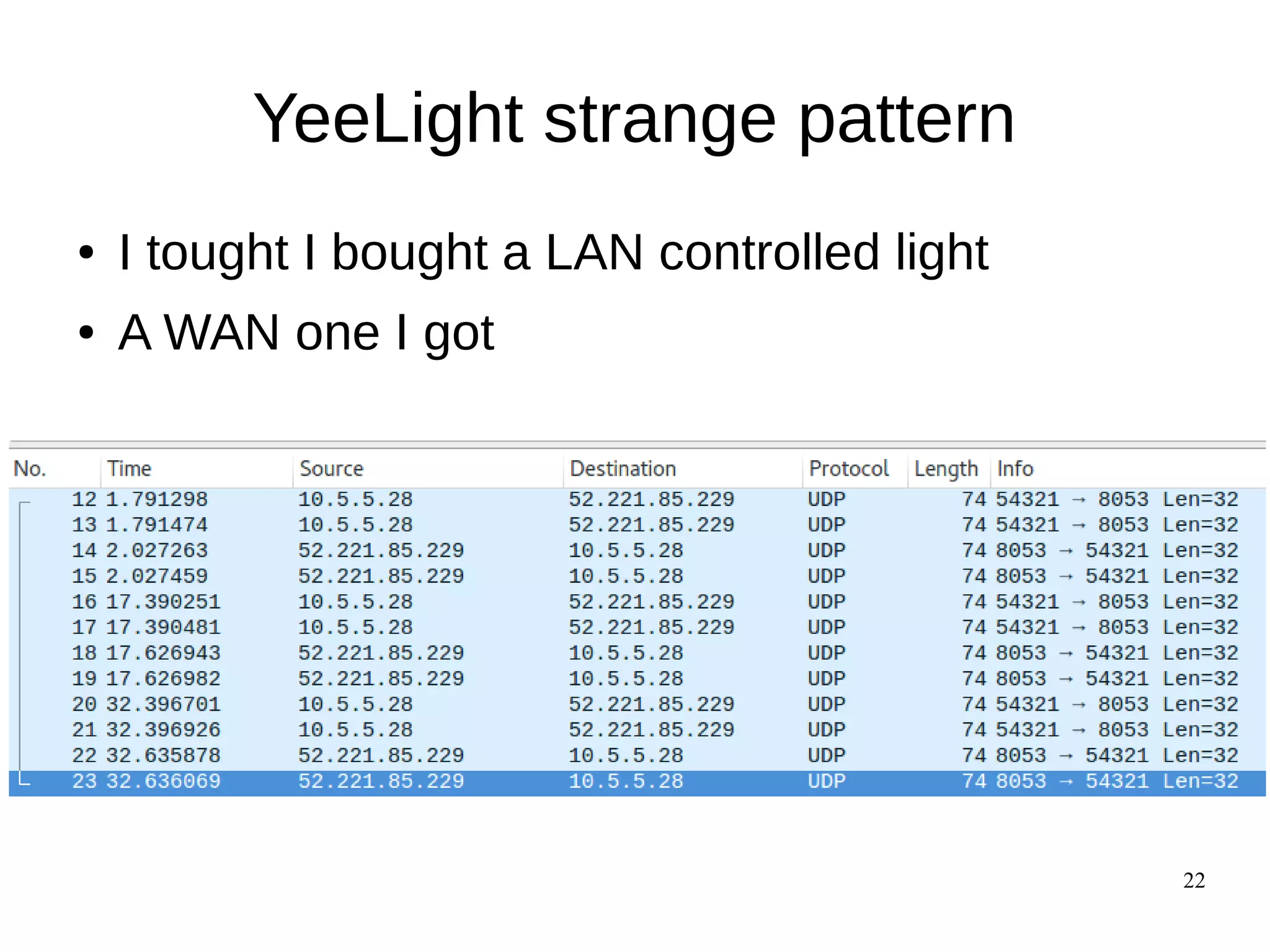 YeeLight strange pattern

• I tought I bought a LAN controlled light
• A WAN one I got

| No. | Time | Source | Destination | Protocol | Length | Info |
|---|---|---|---|---|---|---|
| 12 | 1.791298 | 10.5.5.28 | 52.221.85.229 | UDP | 74 | 54321 → 8053 Len=32 |
| 13 | 1.791474 | 10.5.5.28 | 52.221.85.229 | UDP | 74 | 54321 → 8053 Len=32 |
| 14 | 2.027263 | 52.221.85.229 | 10.5.5.28 | UDP | 74 | 8053 → 54321 Len=32 |
| 15 | 2.027459 | 52.221.85.229 | 10.5.5.28 | UDP | 74 | 8053 → 54321 Len=32 |
| 16 | 17.390251 | 10.5.5.28 | 52.221.85.229 | UDP | 74 | 54321 → 8053 Len=32 |
| 17 | 17.390481 | 10.5.5.28 | 52.221.85.229 | UDP | 74 | 54321 → 8053 Len=32 |
| 18 | 17.626943 | 52.221.85.229 | 10.5.5.28 | UDP | 74 | 8053 → 54321 Len=32 |
| 19 | 17.626982 | 52.221.85.229 | 10.5.5.28 | UDP | 74 | 8053 → 54321 Len=32 |
| 20 | 32.396701 | 10.5.5.28 | 52.221.85.229 | UDP | 74 | 54321 → 8053 Len=32 |
| 21 | 32.396926 | 10.5.5.28 | 52.221.85.229 | UDP | 74 | 54321 → 8053 Len=32 |
| 22 | 32.635878 | 52.221.85.229 | 10.5.5.28 | UDP | 74 | 8053 → 54321 Len=32 |
| 23 | 32.636069 | 52.221.85.229 | 10.5.5.28 | UDP | 74 | 8053 → 54321 Len=32 |

22